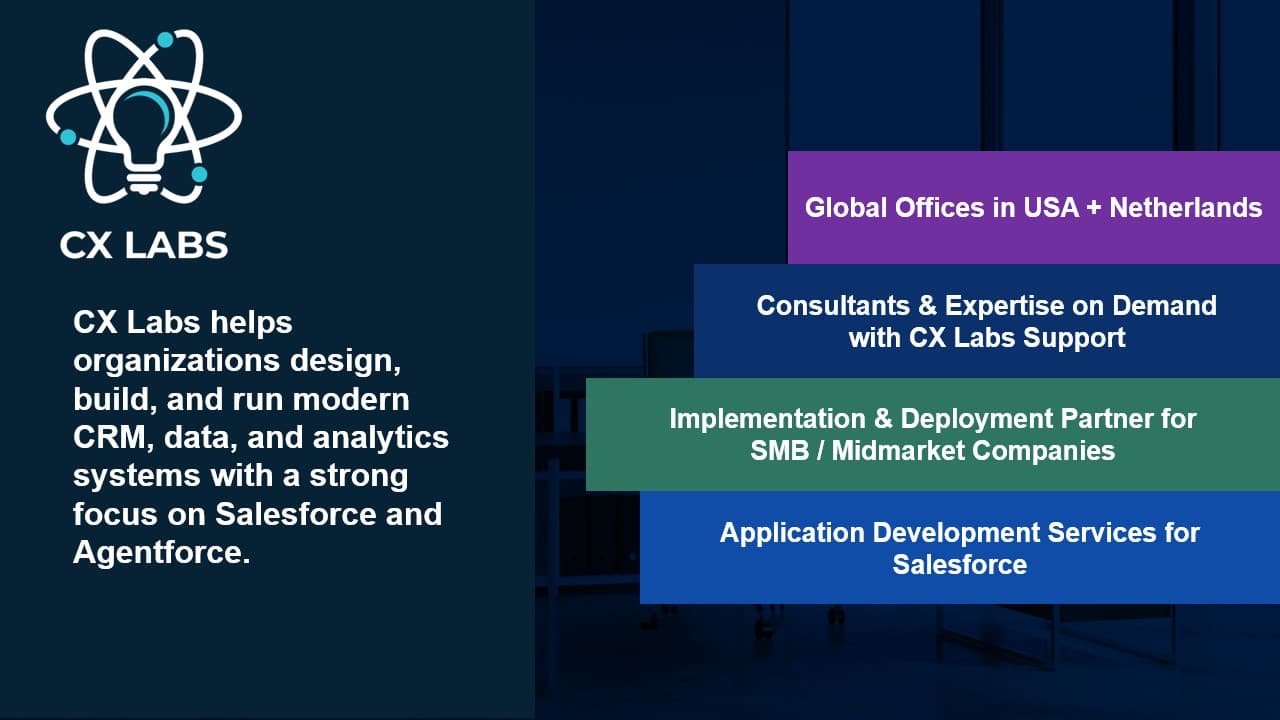 CX LABS

CX Labs helps organizations design, build, and run modern CRM, data, and analytics systems with a strong focus on Salesforce and Agentforce.

Global Offices in USA + Netherlands

Consultants & Expertise on Demand with CX Labs Support

Implementation & Deployment Partner for SMB / Midmarket Companies

Application Development Services for Salesforce